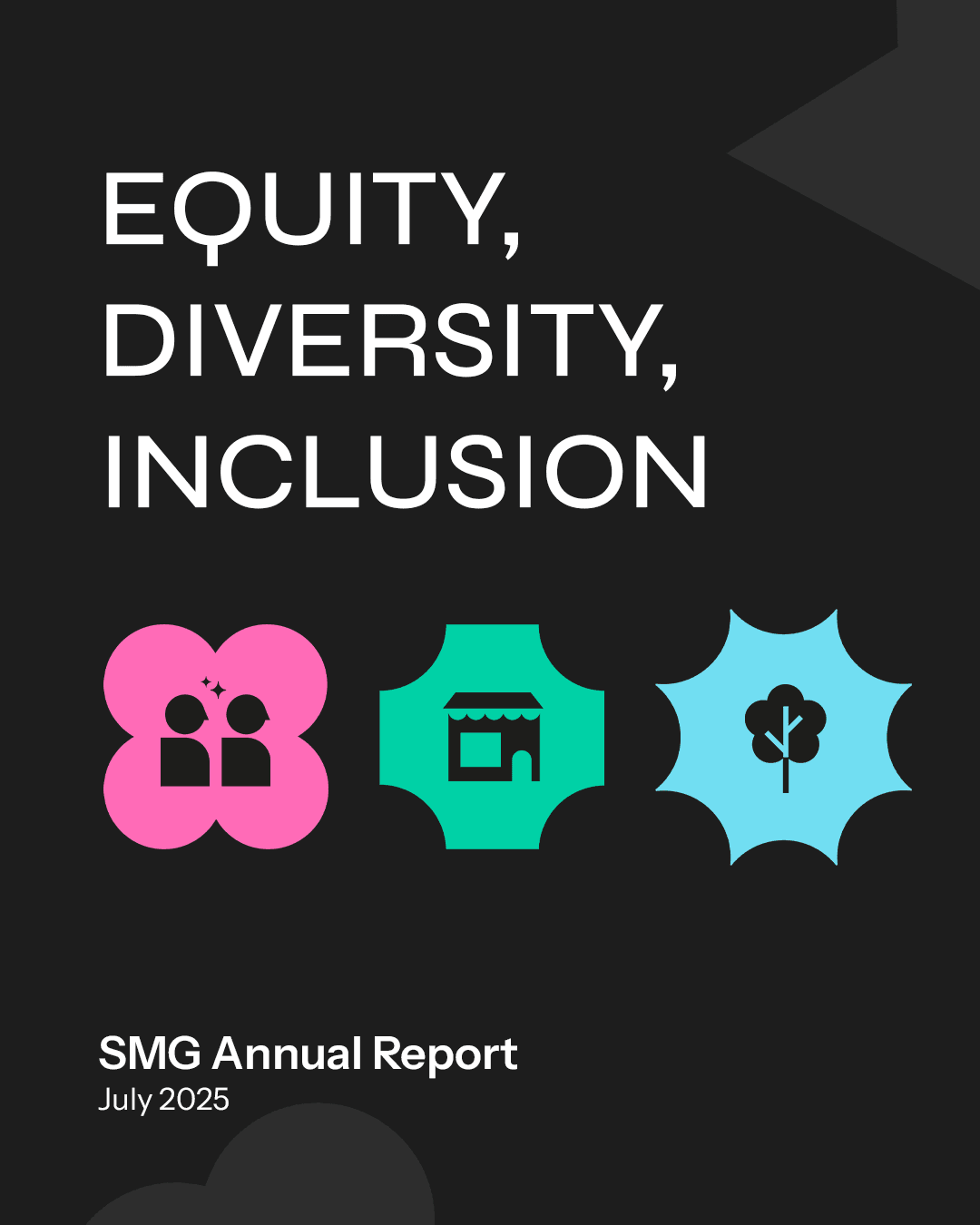 EQUITY,
DIVERSITY,
INCLUSION

SMG Annual Report
July 2025